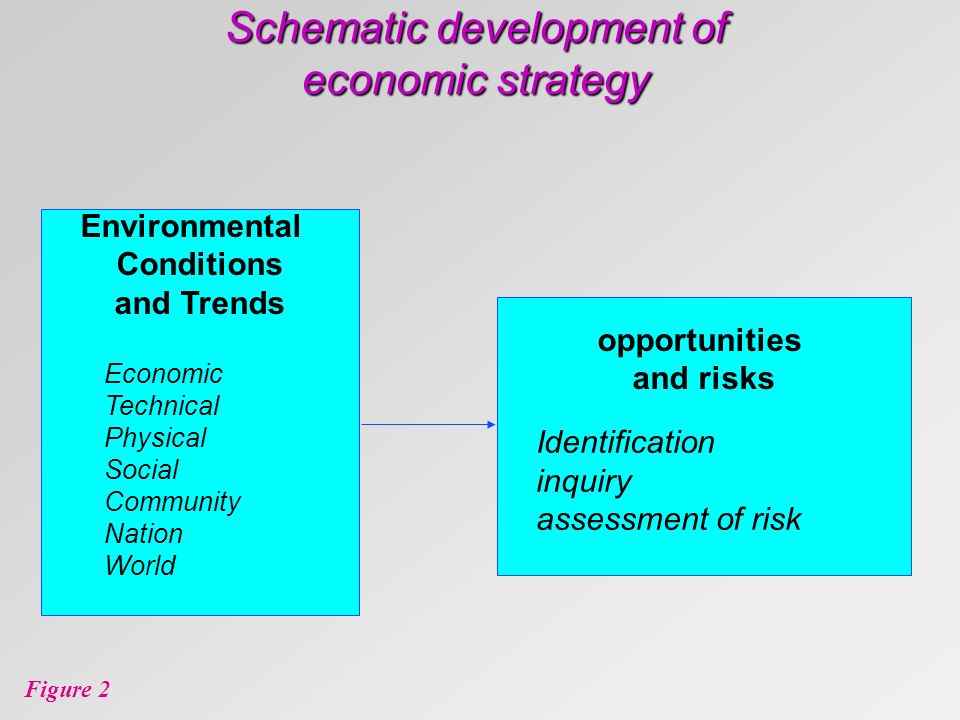 Schematic development of economic strategy

Environmental Conditions and Trends

Economic
Technical
Physical
Social
Community
Nation
World

opportunities and risks

Identification
inquiry
assessment of risk

Figure 2